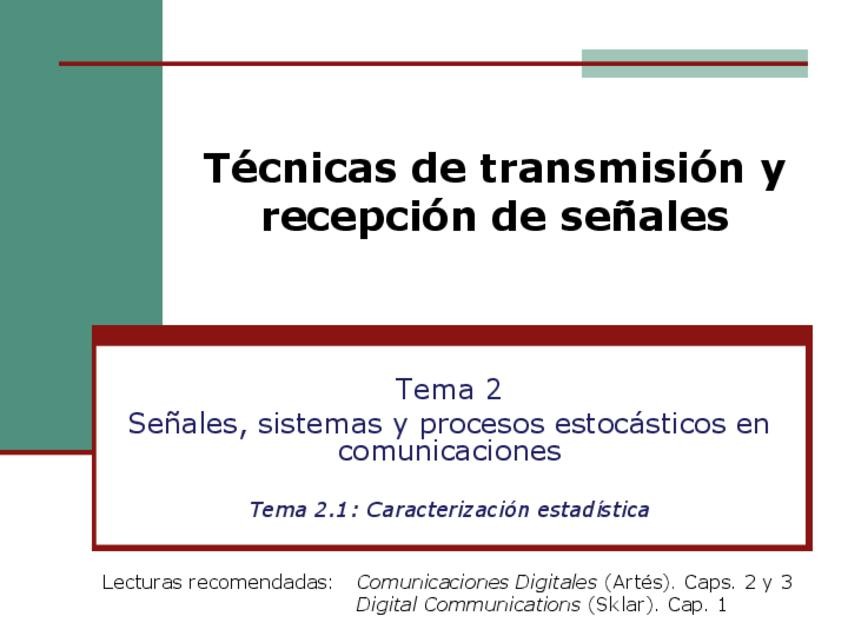 Técnicas de transmisión y recepción de señales

Tema 2
Señales, sistemas y procesos estocásticos en comunicaciones

Tema 2.1: Caracterización estadística

Lecturas recomendadas: Comunicaciones Digitales (Artés). Caps. 2 y 3
Digital Communications (Sklar). Cap. 1